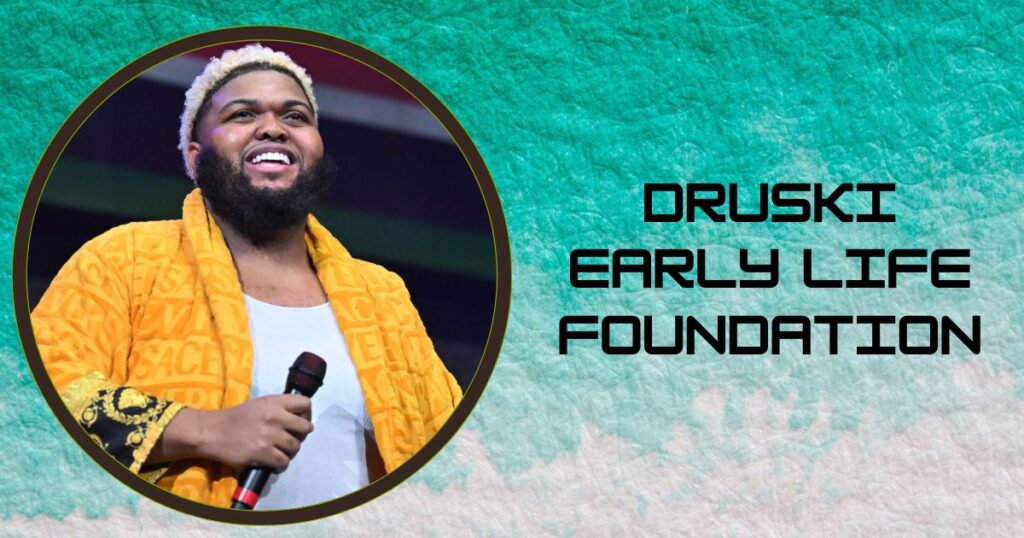 DRUSKI
EARLY LIFE
FOUNDATION